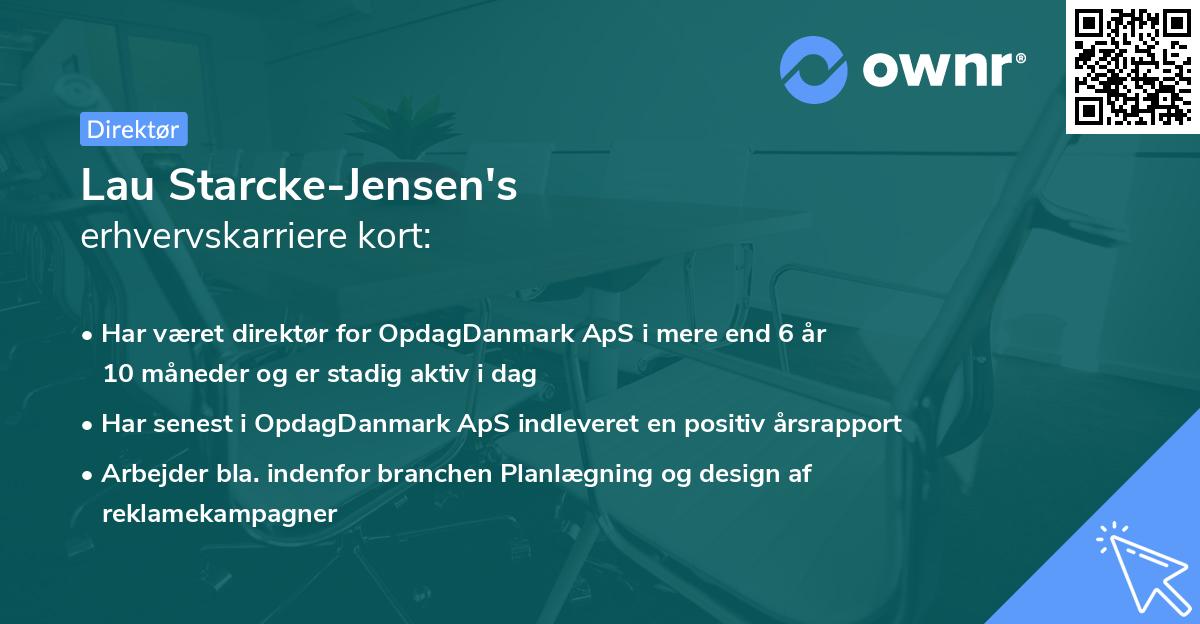 ownr®

Direktør

Lau Starcke-Jensen's
erhvervskarriere kort:

• Har været direktør for OpdagDanmark ApS i mere end 6 år 10 måneder og er stadig aktiv i dag
• Har senest i OpdagDanmark ApS indleveret en positiv årsrapport
• Arbejder bla. indenfor branchen Planlægning og design af reklamekampagner